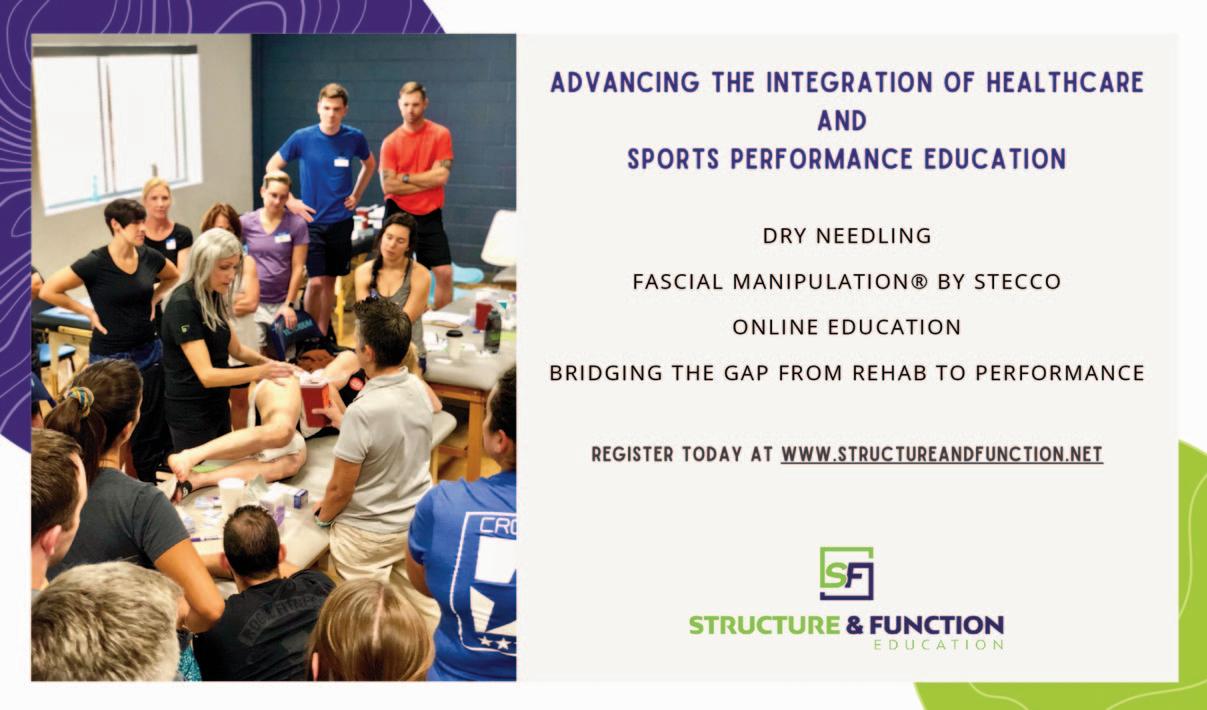 ADVANCING THE INTEGRATION OF HEALTHCARE AND SPORTS PERFORMANCE EDUCATION

DRY NEEDLING

FASCIAL MANIPULATION® BY STECCO

ONLINE EDUCATION

BRIDGING THE GAP FROM REHAB TO PERFORMANCE

REGISTER TODAY AT WWW.STRUCTUREANDFUNCTION.NET

SF

STRUCTURE & FUNCTION

EDUCATION